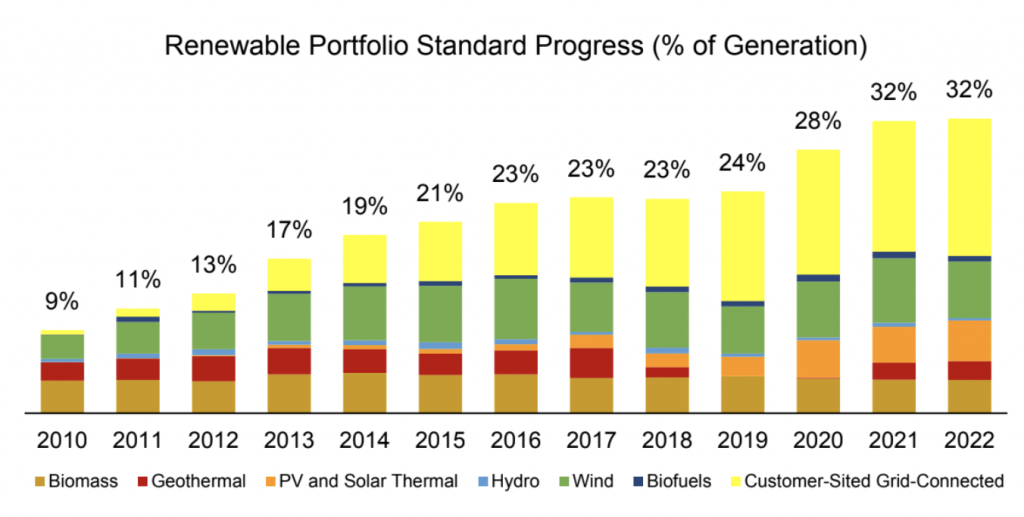 Renewable Portfolio Standard Progress (% of Generation)

9%
11%
13%
17%
19%
21%
23%
23%
23%
24%
28%
32%
32%

2010 2011 2012 2013 2014 2015 2016 2017 2018 2019 2020 2021 2022

Biomass Geothermal PV and Solar Thermal Hydro Wind Biofuels Customer-Sited Grid-Connected